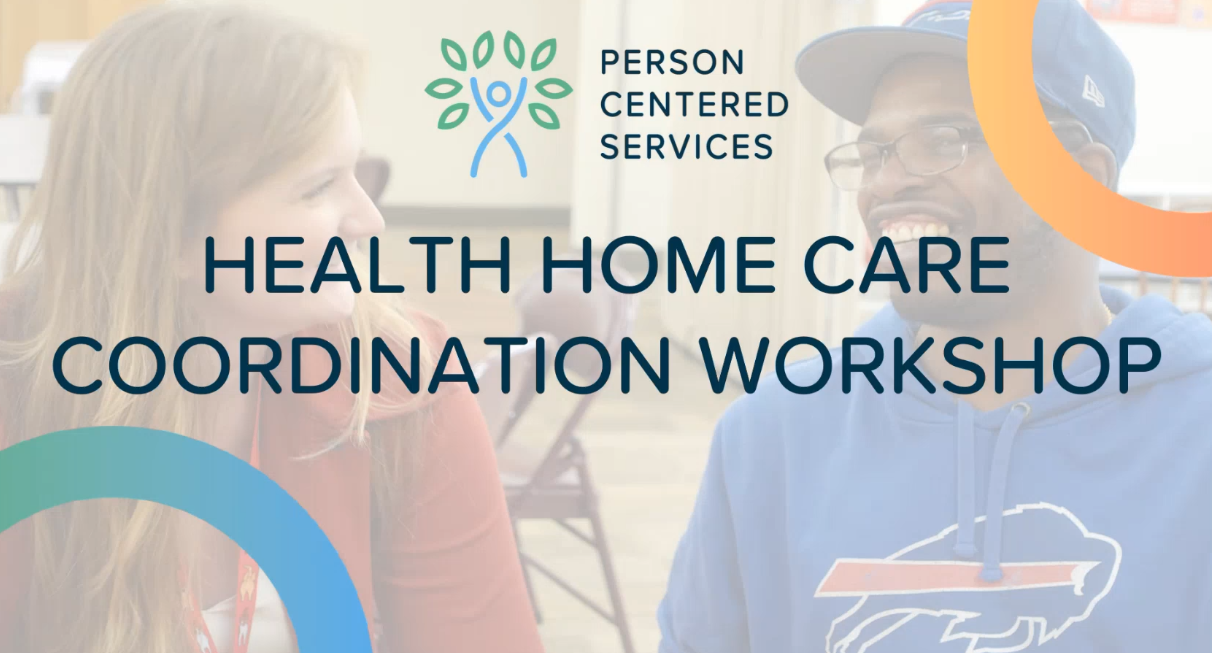 PERSON
CENTERED
SERVICES

HEALTH HOME CARE COORDINATION WORKSHOP